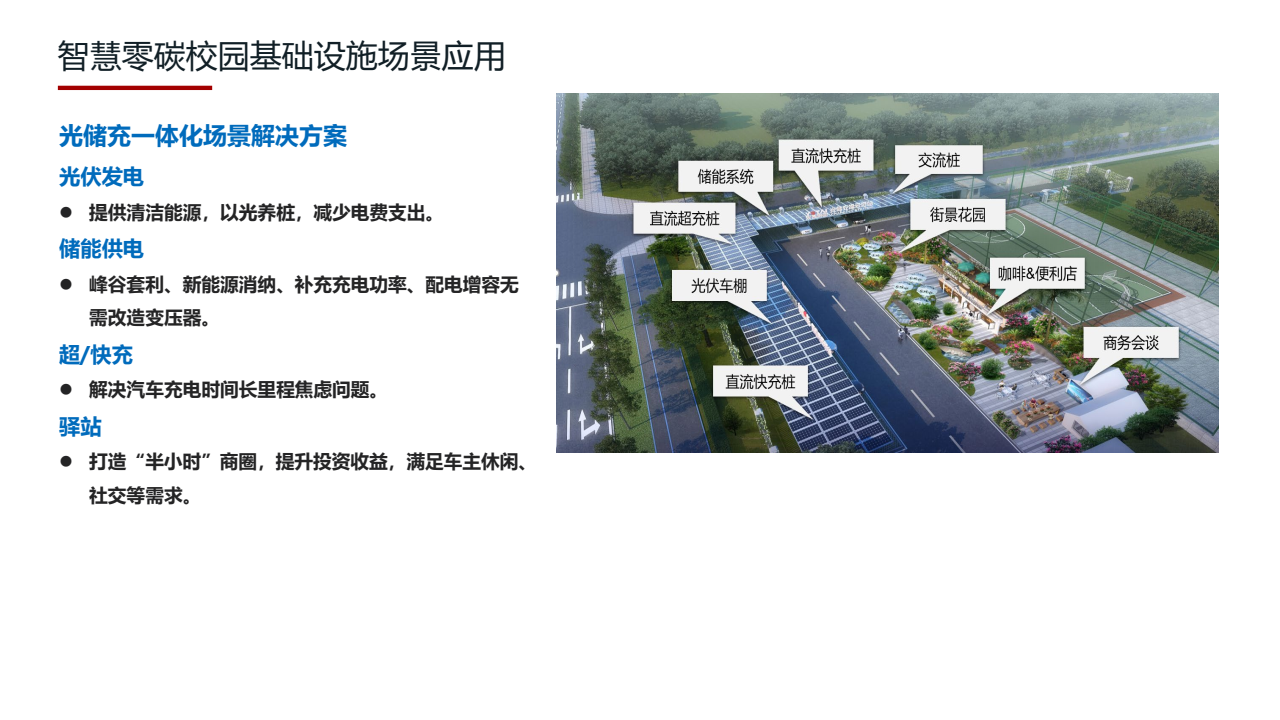 智慧零碳校园基础设施场景应用

光储充一体化场景解决方案

光伏发电

● 提供清洁能源，以光养桩，减少电费支出。

储能供电

● 峰谷套利、新能源消纳、补充充电功率、配电增容无需改造变压器。

超/快充

● 解决汽车充电时间长里程焦虑问题。

驿站

● 打造“半小时”商圈，提升投资收益，满足车主休闲、社交等需求。

储能系统
直流快充桩
交流桩
直流超充桩
街景花园
光伏车棚
咖啡&便利店
商务会谈
直流快充桩